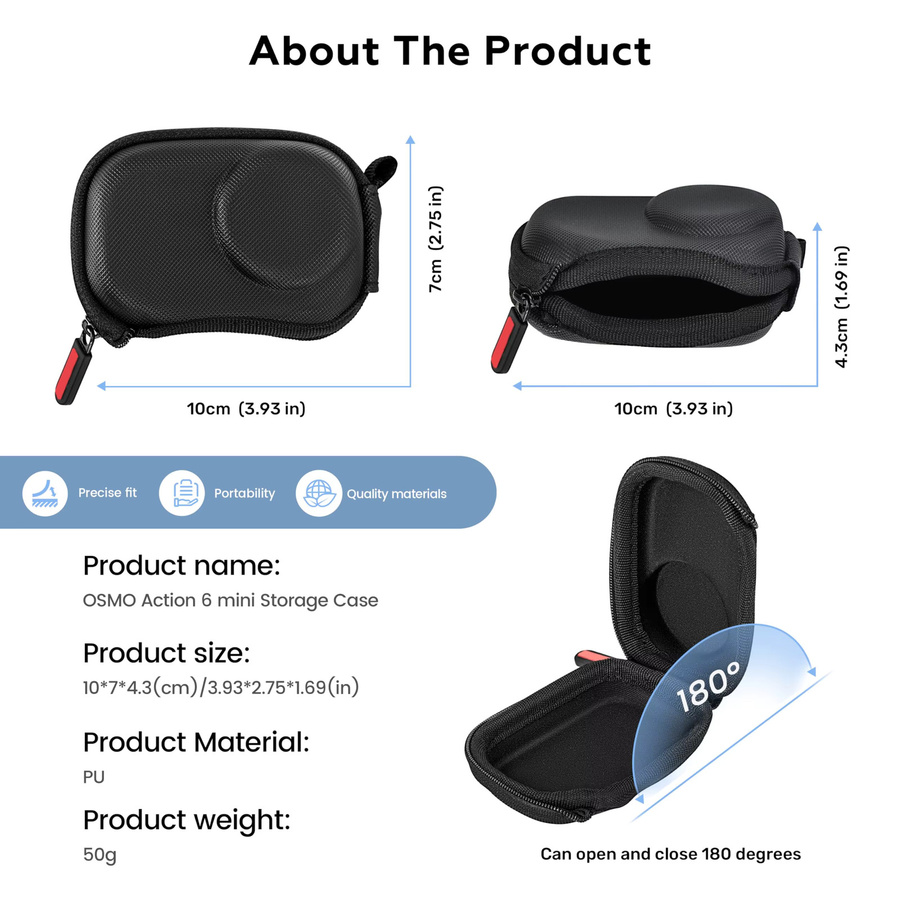 About The Product

7cm (2.75 in)

10cm (3.93 in)

4.3cm (1.69 in)

10cm (3.93 in)

Precise fit

Portability

Quality materials

Product name:
OSMO Action 6 mini Storage Case

Product size:
10*7*4.3(cm)/3.93*2.75*1.69(in)

Product Material:
PU

Product weight:
50g

180°

Can open and close 180 degrees